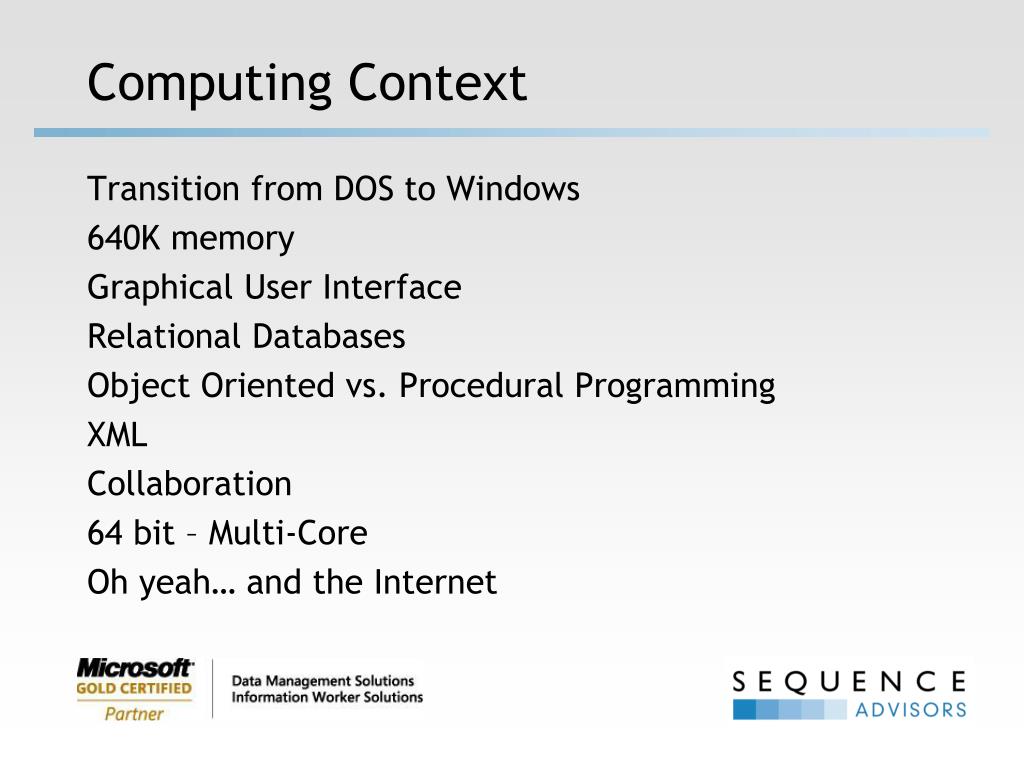 Computing Context

Transition from DOS to Windows
640K memory
Graphical User Interface
Relational Databases
Object Oriented vs. Procedural Programming
XML
Collaboration
64 bit – Multi-Core
Oh yeah… and the Internet

Microsoft GOLD CERTIFIED Partner
Data Management Solutions
Information Worker Solutions

SEQUENCE ADVISORS